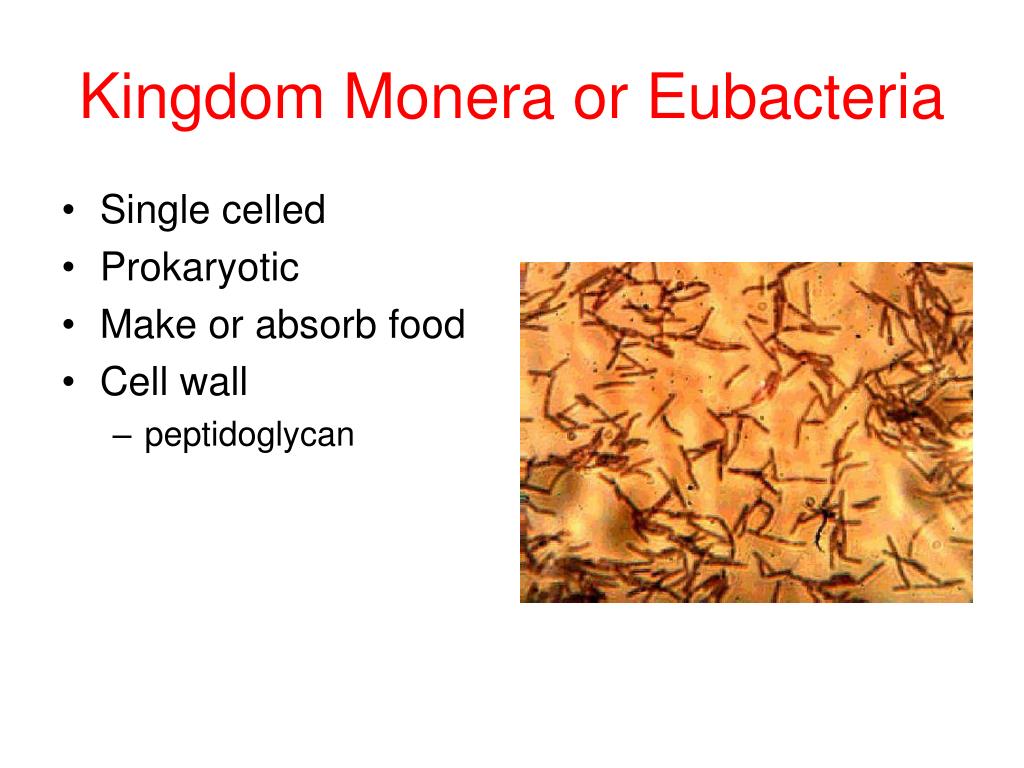 Kingdom Monera or Eubacteria

• Single celled
• Prokaryotic
• Make or absorb food
• Cell wall
  – peptidoglycan